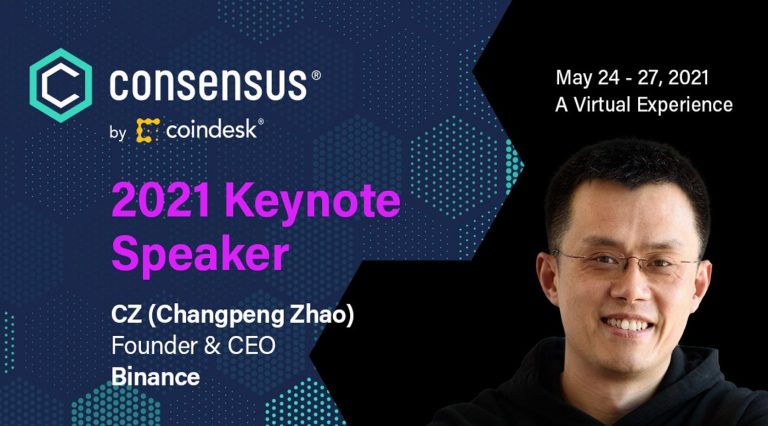 consensus®
by coindesk®

May 24 - 27, 2021
A Virtual Experience

2021 Keynote Speaker

CZ (Changpeng Zhao)
Founder & CEO
Binance